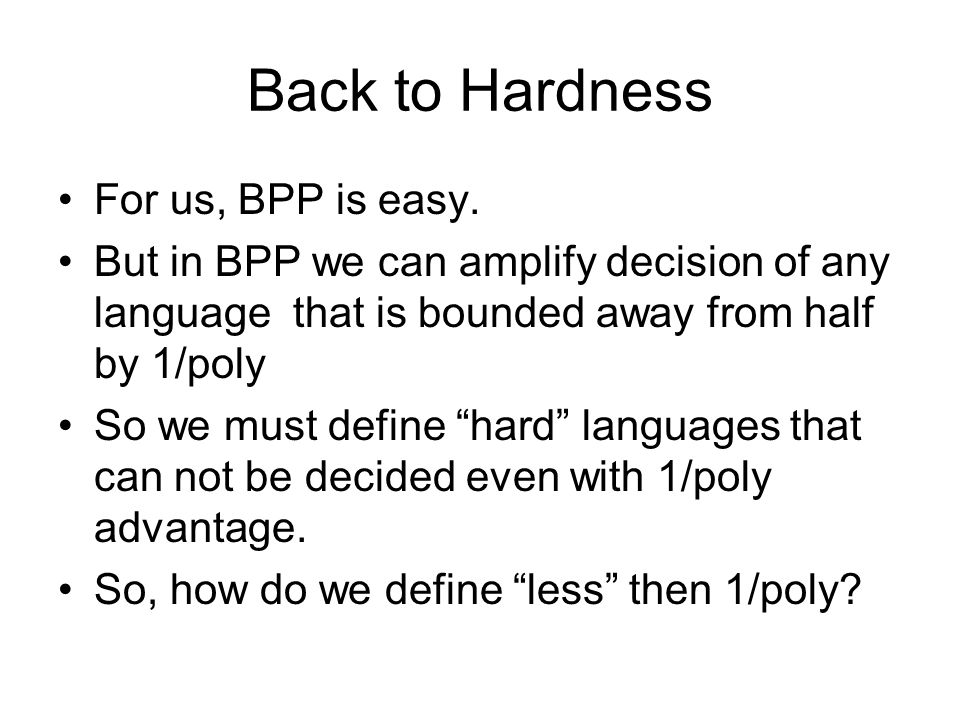 Back to Hardness

• For us, BPP is easy.

• But in BPP we can amplify decision of any language that is bounded away from half by 1/poly

• So we must define “hard” languages that can not be decided even with 1/poly advantage.

• So, how do we define “less” then 1/poly?